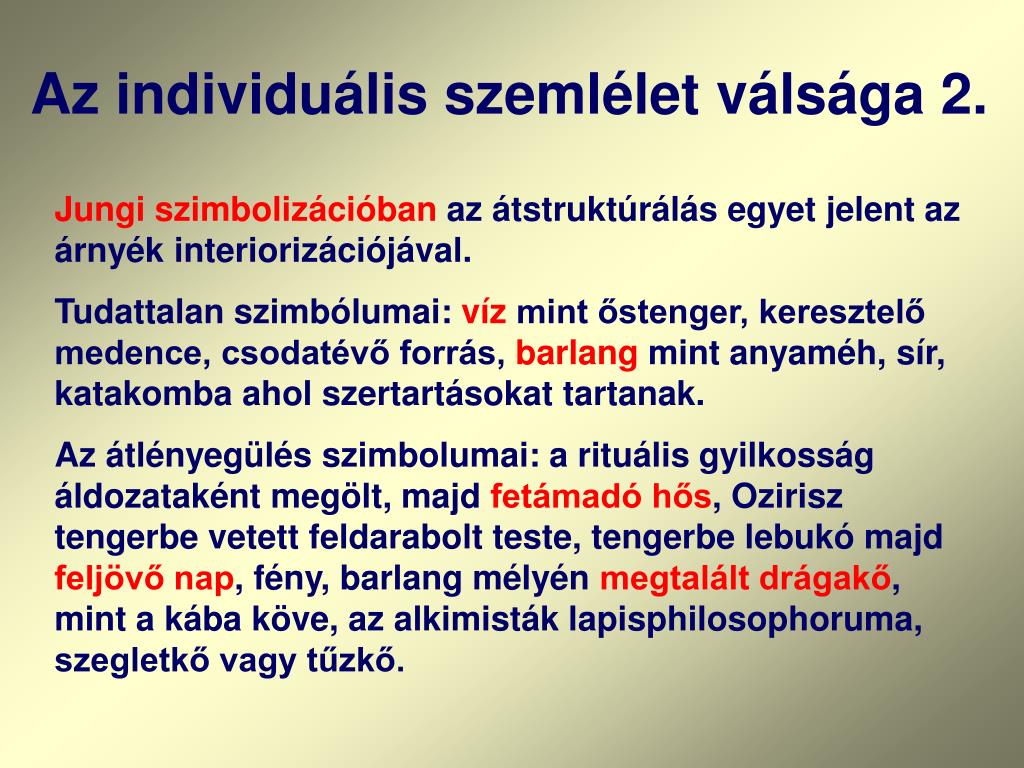 Az individuális szemlélet válsága 2.

Jungi szimbolizációban az átstruktúrálás egyet jelent az árnyék interiorizációjával.

Tudattalan szimbólumai: víz mint őstenger, keresztelő medence, csodatévő forrás, barlang mint anyaméh, sír, katakomba ahol szertartásokat tartanak.

Az átlényegülés szimbolumai: a rituális gyilkosság áldozataként megölt, majd fetámadó hős, Ozirisz tengerbe vetett feldarabolt teste, tengerbe lebukó majd feljövő nap, fény, barlang mélyén megtalált drágakő, mint a kába köve, az alkimisták lapisphilosophoruma, szegletkő vagy tűzkő.